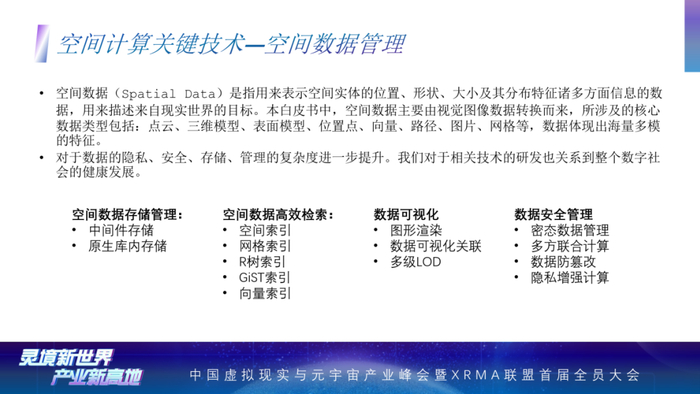 空间计算关键技术—空间数据管理

• 空间数据（Spatial Data）是指用来表示空间实体的位置、形状、大小及其分布特征诸多方面信息的数据，用来描述来自现实世界的目标。本白皮书中，空间数据主要由视觉图像数据转换而来，所涉及的核心数据类型包括：点云、三维模型、表面模型、位置点、向量、路径、图片、网格等，数据体现出海量多模的特征。
• 对于数据的隐私、安全、存储、管理的复杂度进一步提升。我们对于相关技术的研发也关系到整个数字社会的健康发展。

空间数据存储管理：
• 中间件存储
• 原生库内存储

空间数据高效检索：
• 空间索引
• 网格索引
• R树索引
• GiST索引
• 向量索引

数据可视化
• 图形渲染
• 数据可视化关联
• 多级LOD

数据安全管理
• 密态数据管理
• 多方联合计算
• 数据防篡改
• 隐私增强计算

灵境新世界 产业新高地
中国虚拟现实与元宇宙产业峰会暨XRMA联盟首届全员大会